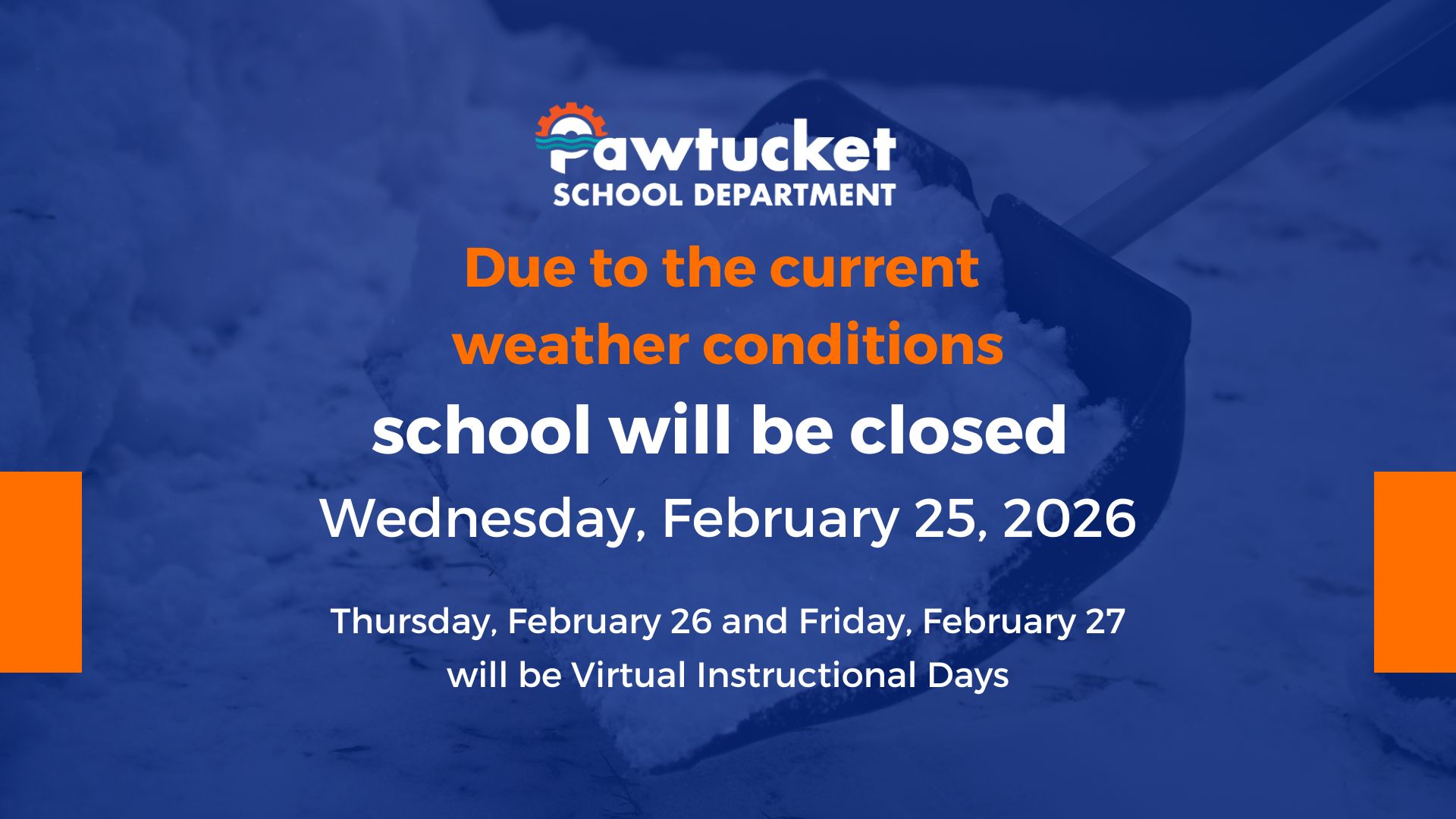 Pawtucket
SCHOOL DEPARTMENT

Due to the current weather conditions

school will be closed

Wednesday, February 25, 2026

Thursday, February 26 and Friday, February 27 will be Virtual Instructional Days